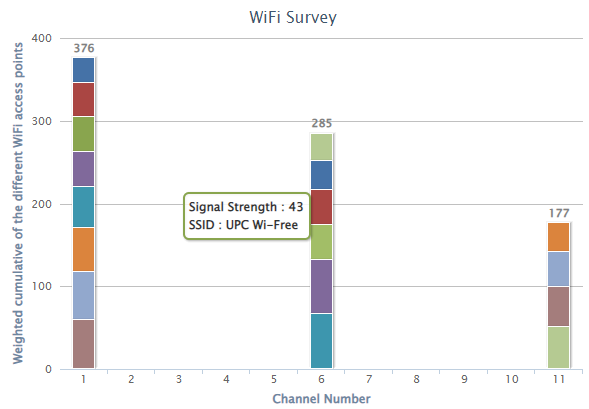 WiFi Survey

Weighted cumulative of the different WiFi access points

400
300
200
100
0

376
285
177

Signal Strength : 43
SSID : UPC Wi-Free

1 2 3 4 5 6 7 8 9 10 11

Channel Number